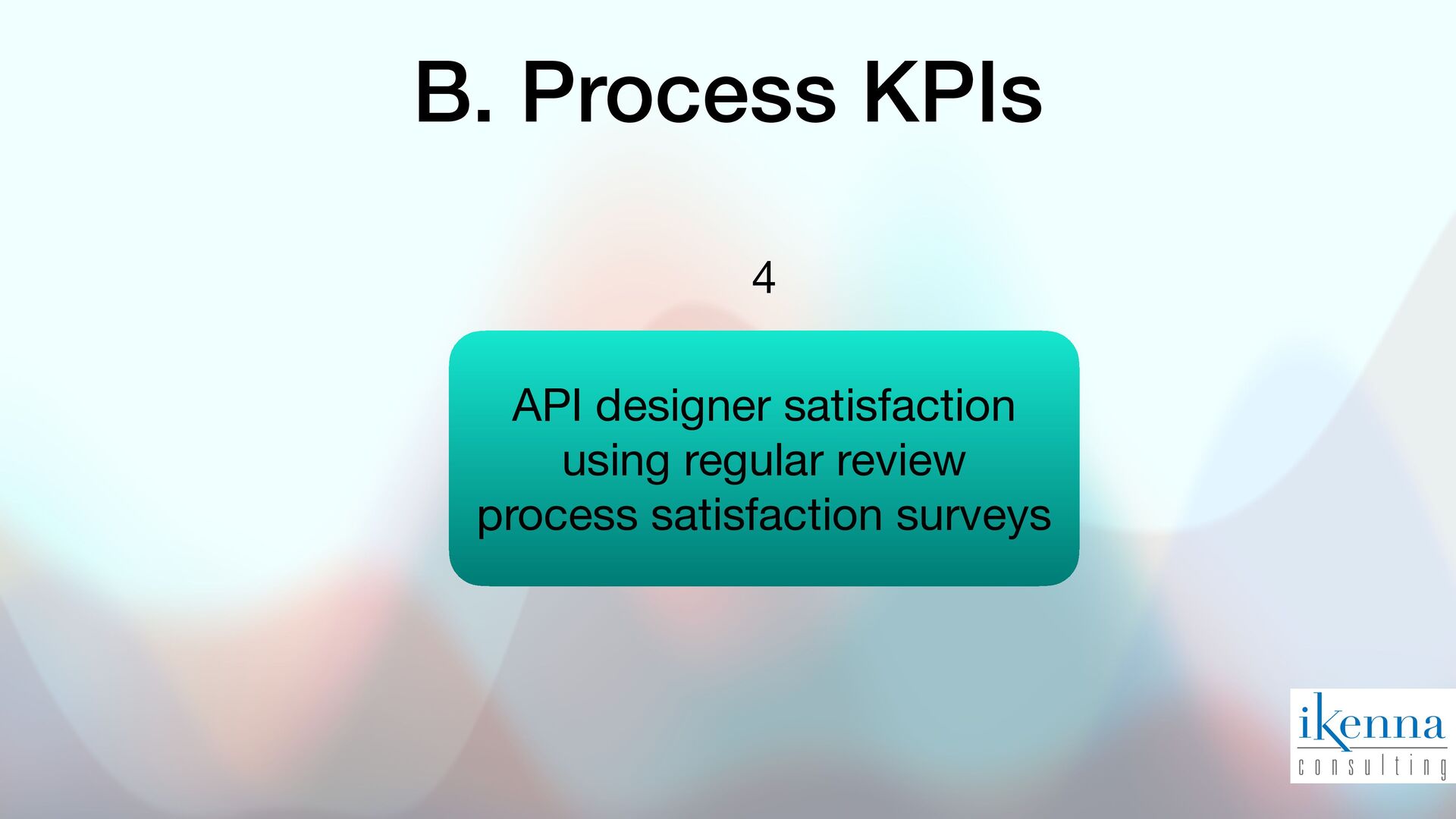 B. Process KPIs

4

API designer satisfaction using regular review process satisfaction surveys

ikenna
consulting